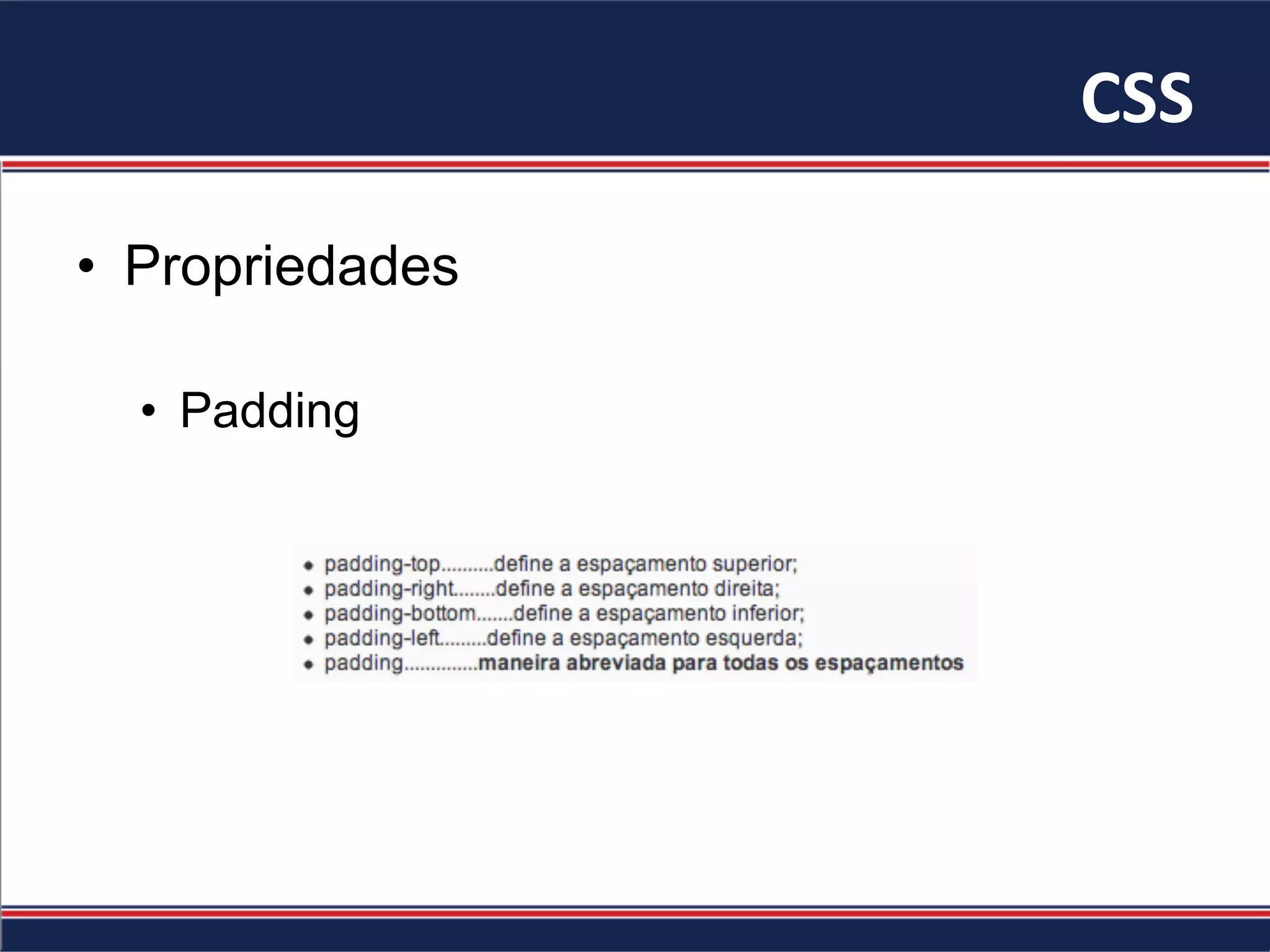 CSS

• Propriedades

• Padding

• padding-top..........define a espaçamento superior;
• padding-right........define a espaçamento direita;
• padding-bottom.......define a espaçamento inferior;
• padding-left.........define a espaçamento esquerda;
• padding..............maneira abreviada para todas os espaçamentos